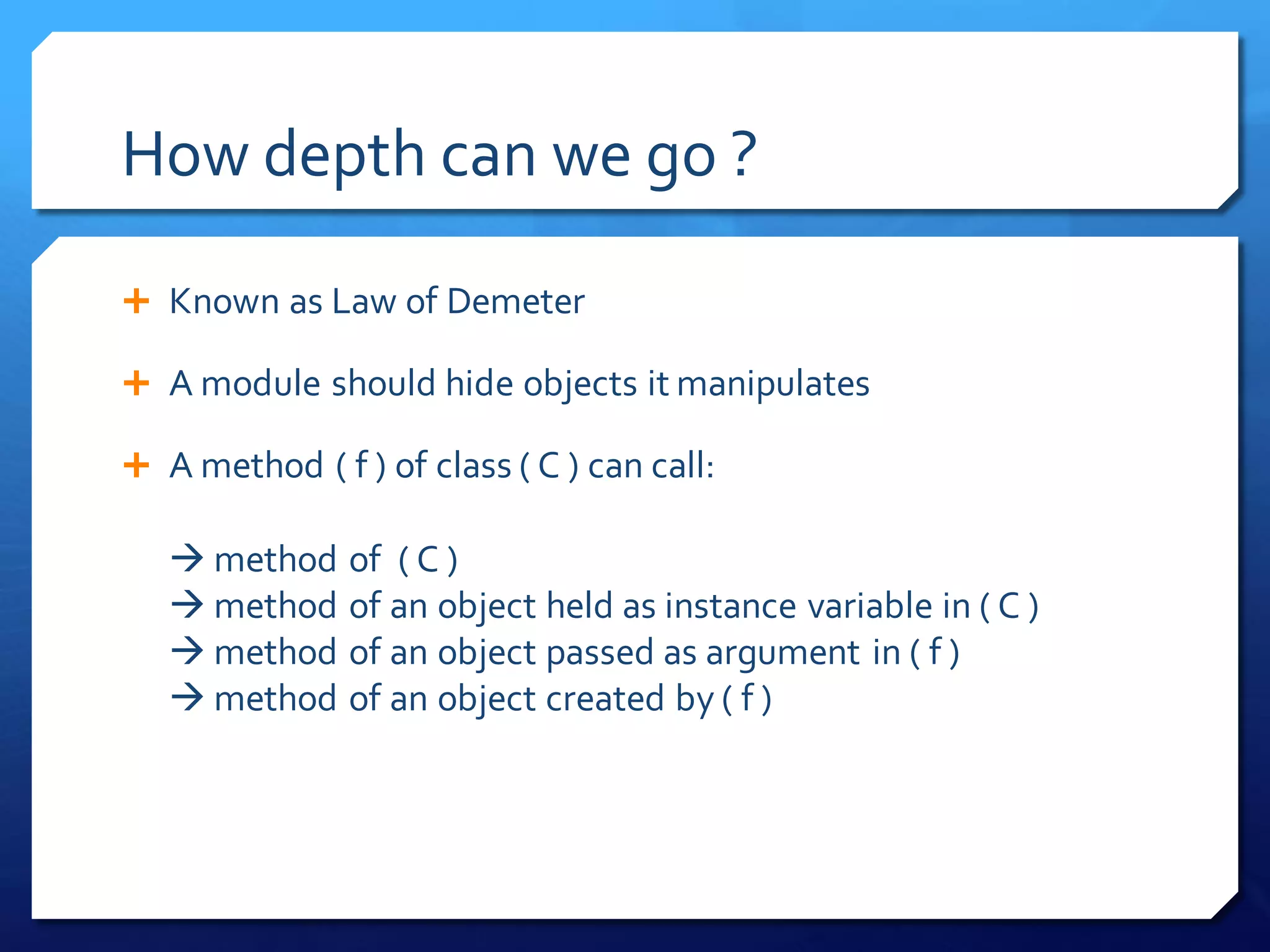 How depth can we go ?

+ Known as Law of Demeter

+ A module should hide objects it manipulates

+ A method ( f ) of class ( C ) can call:

→ method of ( C )
→ method of an object held as instance variable in ( C )
→ method of an object passed as argument in ( f )
→ method of an object created by ( f )